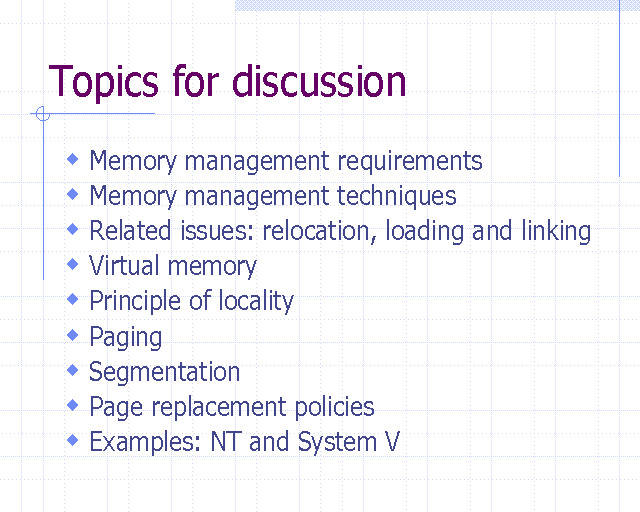 Topics for discussion

- Memory management requirements
- Memory management techniques
- Related issues: relocation, loading and linking
- Virtual memory
- Principle of locality
- Paging
- Segmentation
- Page replacement policies
- Examples: NT and System V